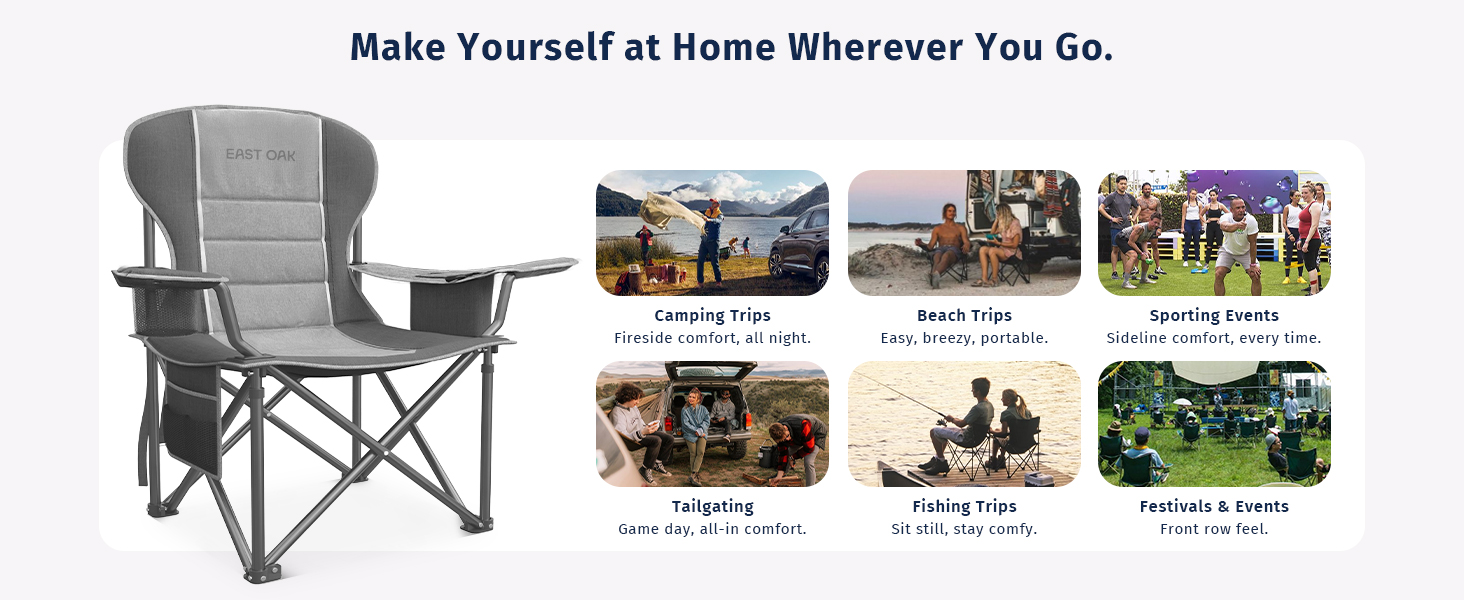 Make Yourself at Home Wherever You Go.

EAST OAK

Camping Trips
Fireside comfort, all night.

Beach Trips
Easy, breezy, portable.

Sporting Events
Sideline comfort, every time.

Tailgating
Game day, all-in comfort.

Fishing Trips
Sit still, stay comfy.

Festivals & Events
Front row feel.